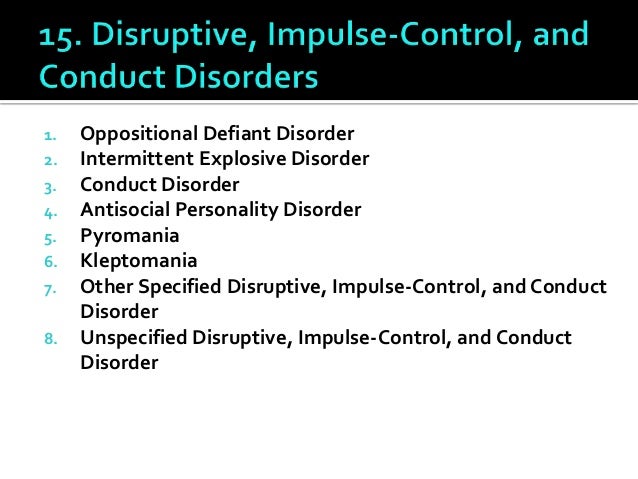 15. Disruptive, Impulse-Control, and Conduct Disorders

1. Oppositional Defiant Disorder
2. Intermittent Explosive Disorder
3. Conduct Disorder
4. Antisocial Personality Disorder
5. Pyromania
6. Kleptomania
7. Other Specified Disruptive, Impulse-Control, and Conduct Disorder
8. Unspecified Disruptive, Impulse-Control, and Conduct Disorder